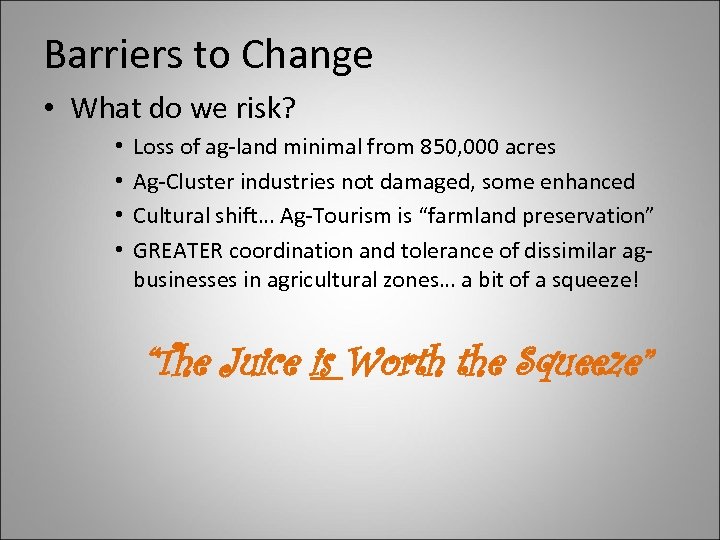 Barriers to Change

• What do we risk?
  • Loss of ag-land minimal from 850,000 acres
  • Ag-Cluster industries not damaged, some enhanced
  • Cultural shift… Ag-Tourism is "farmland preservation"
  • GREATER coordination and tolerance of dissimilar ag-businesses in agricultural zones… a bit of a squeeze!

"The Juice is Worth the Squeeze"